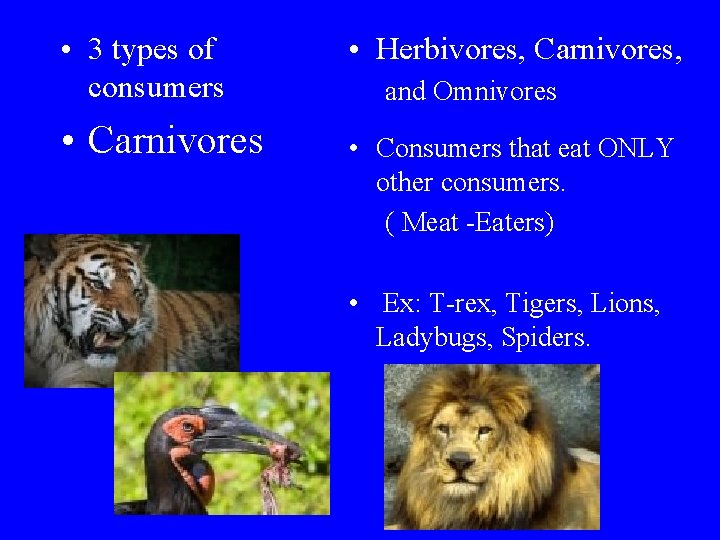 • 3 types of consumers

• Carnivores

• Herbivores, Carnivores, and Omnivores

• Consumers that eat ONLY other consumers. ( Meat -Eaters)

• Ex: T-rex, Tigers, Lions, Ladybugs, Spiders.